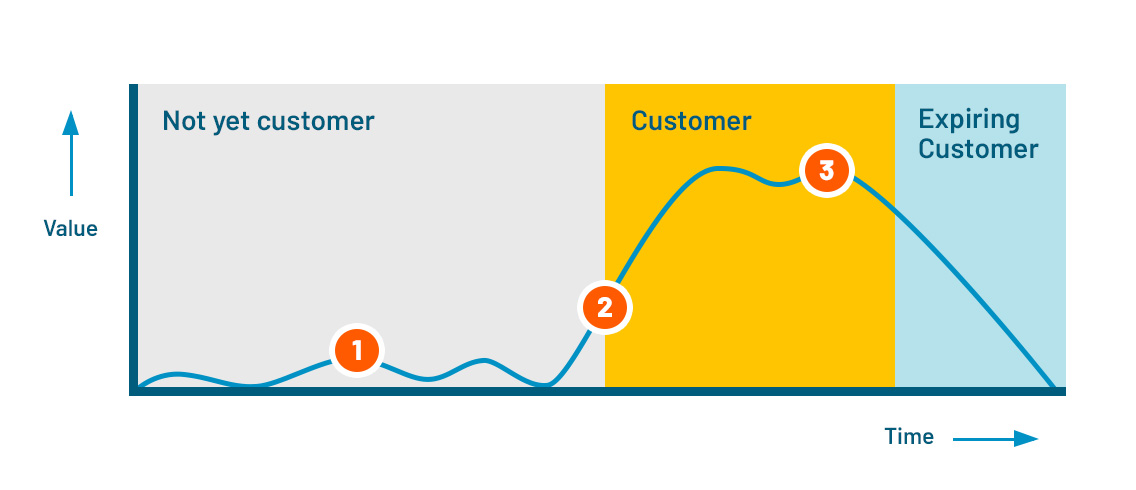 Value

Not yet customer

Customer

Expiring Customer

1

2

3

Time